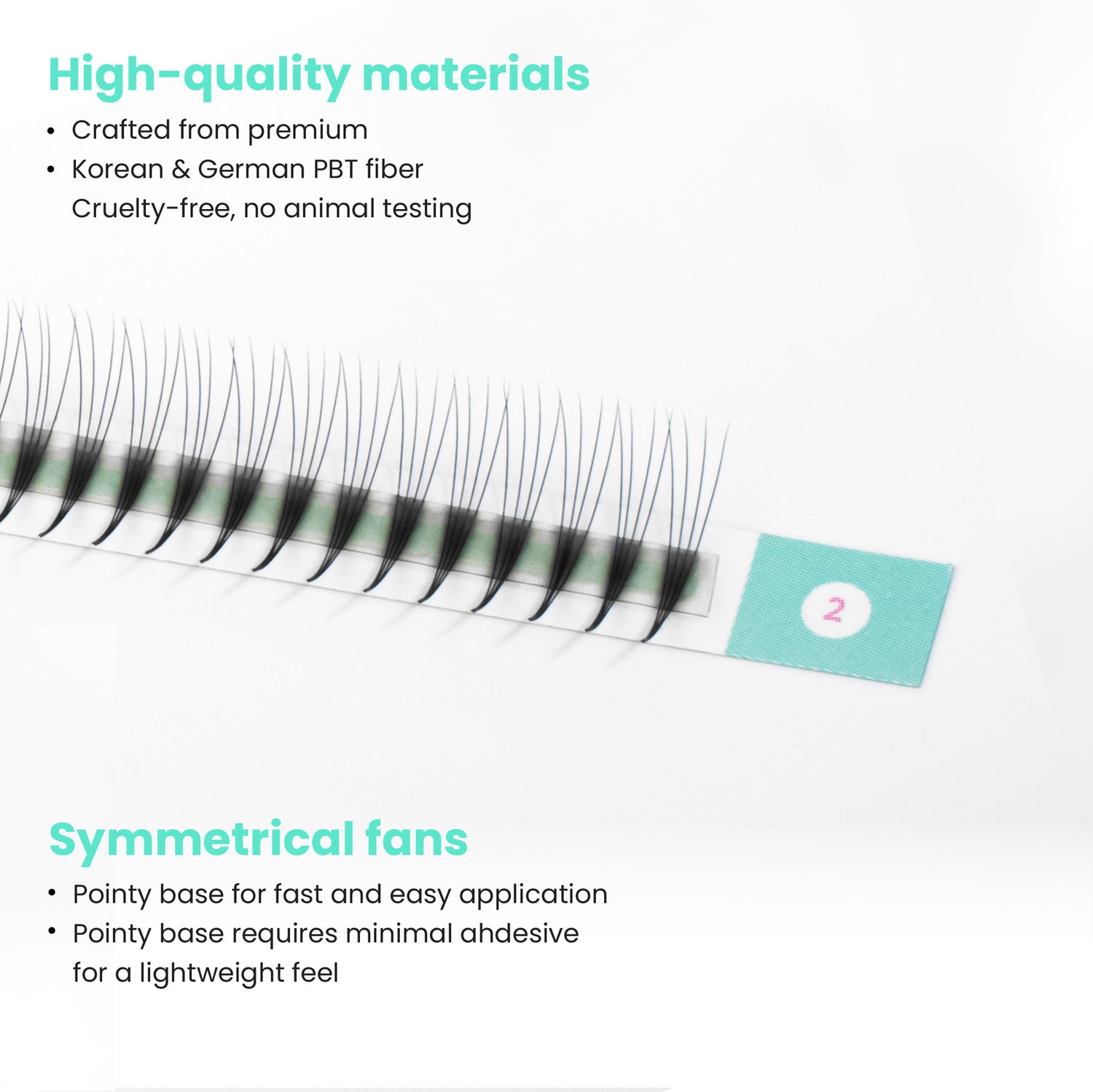 High-quality materials

• Crafted from premium
• Korean & German PBT fiber
Cruelty-free, no animal testing

2

Symmetrical fans

• Pointy base for fast and easy application
• Pointy base requires minimal ahdesive for a lightweight feel